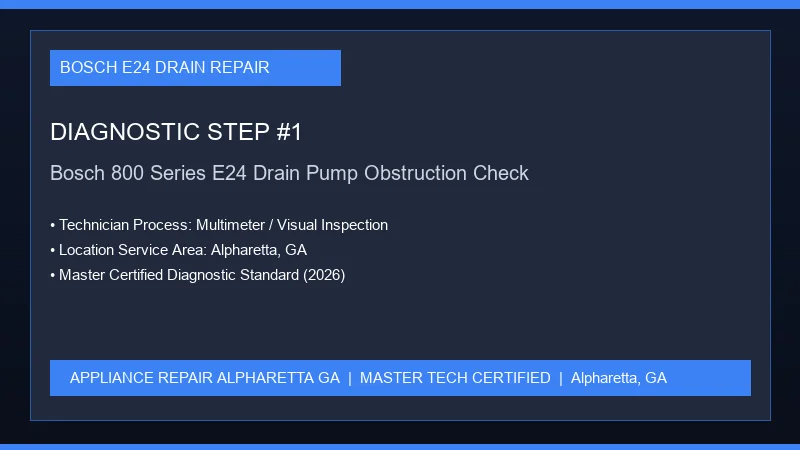 BOSCH E24 DRAIN REPAIR

DIAGNOSTIC STEP #1

Bosch 800 Series E24 Drain Pump Obstruction Check

• Technician Process: Multimeter / Visual Inspection
• Location Service Area: Alpharetta, GA
• Master Certified Diagnostic Standard (2026)

APPLIANCE REPAIR ALPHARETTA GA | MASTER TECH CERTIFIED | Alpharetta, GA